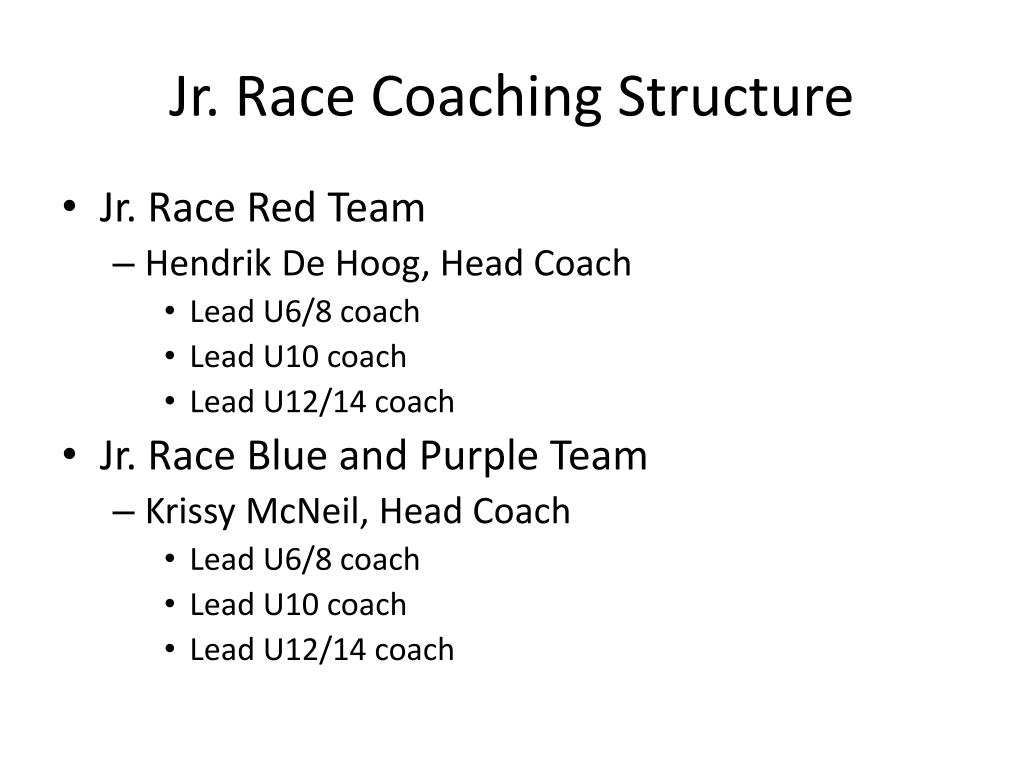 Jr. Race Coaching Structure

• Jr. Race Red Team
– Hendrik De Hoog, Head Coach
• Lead U6/8 coach
• Lead U10 coach
• Lead U12/14 coach
• Jr. Race Blue and Purple Team
– Krissy McNeil, Head Coach
• Lead U6/8 coach
• Lead U10 coach
• Lead U12/14 coach